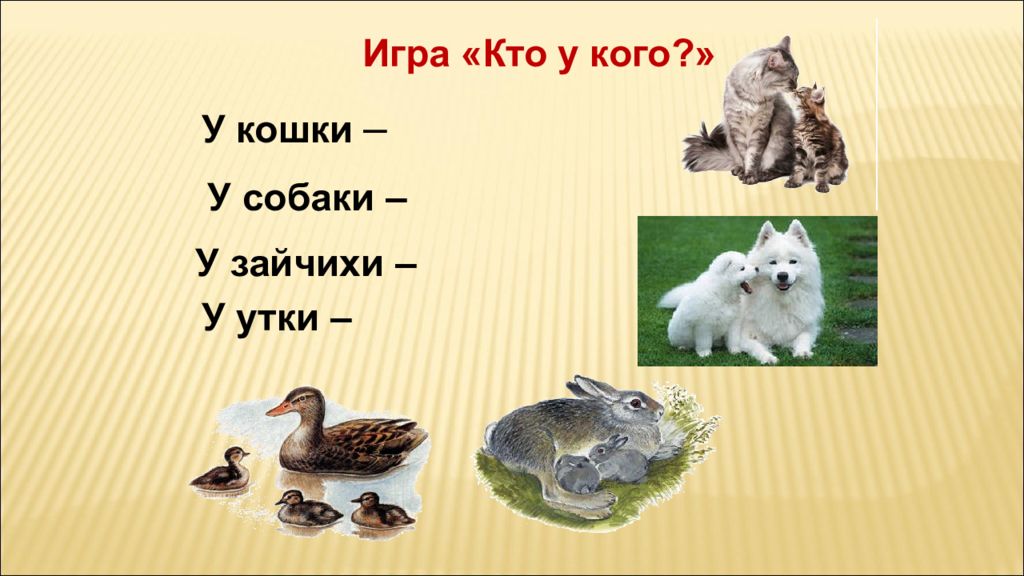 Игра «Кто у кого?»

У кошки –

У собаки –

У зайчихи –

У утки –